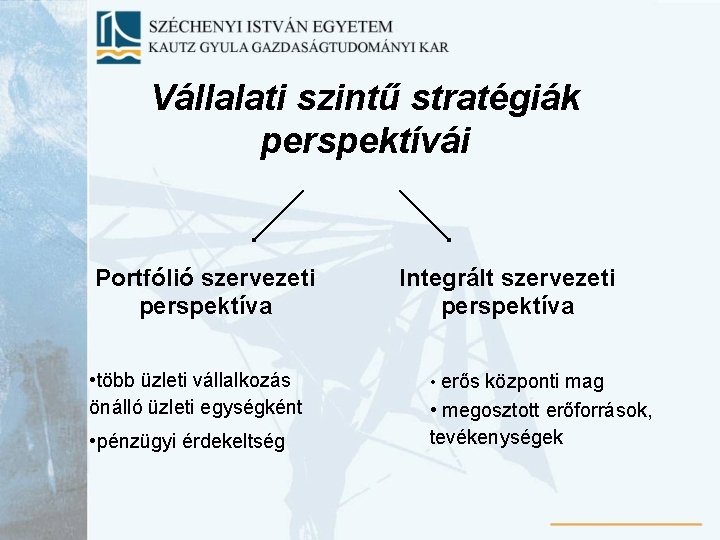 SZÉCHENYI ISTVÁN EGYETEM
KAUTZ GYULA GAZDASÁGTUDOMÁNYI KAR

Vállalati szintű stratégiák perspektívái

Portfólió szervezeti perspektíva

•több üzleti vállalkozás önálló üzleti egységként

•pénzügyi érdekeltség

Integrált szervezeti perspektíva

• erős központi mag

• megosztott erőforrások, tevékenységek